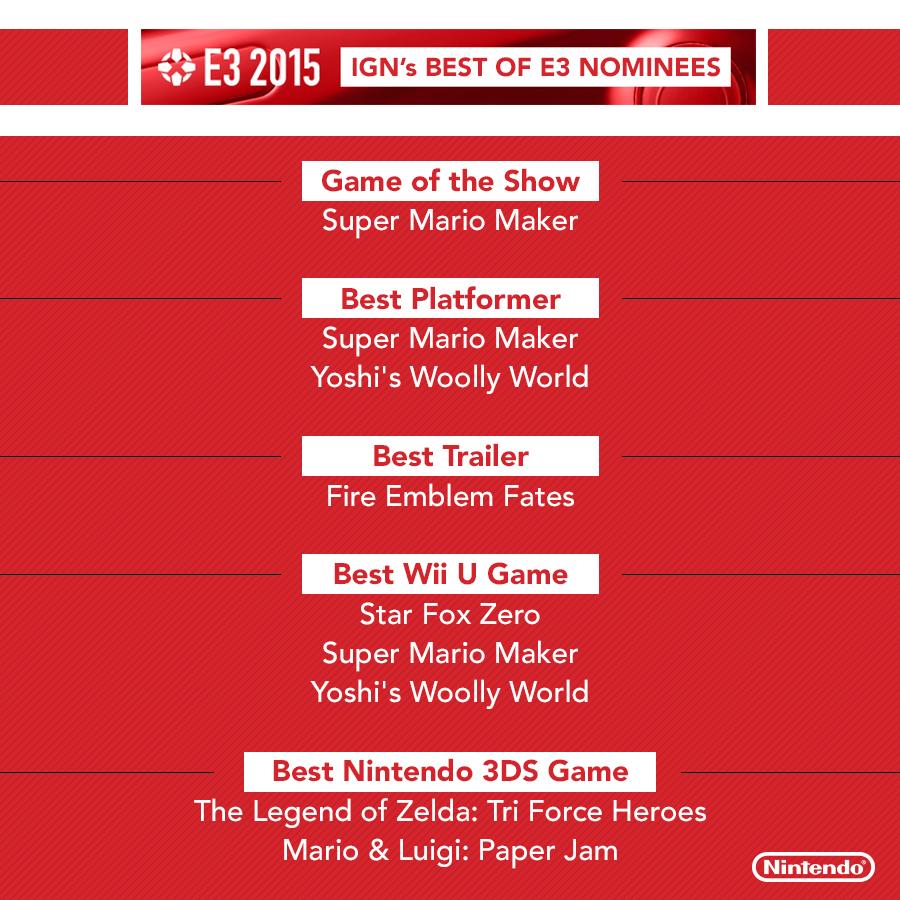 E3 2015 IGN's BEST OF E3 NOMINEES

Game of the Show
Super Mario Maker

Best Platformer
Super Mario Maker
Yoshi's Woolly World

Best Trailer
Fire Emblem Fates

Best Wii U Game
Star Fox Zero
Super Mario Maker
Yoshi's Woolly World

Best Nintendo 3DS Game
The Legend of Zelda: Tri Force Heroes
Mario & Luigi: Paper Jam

Nintendo